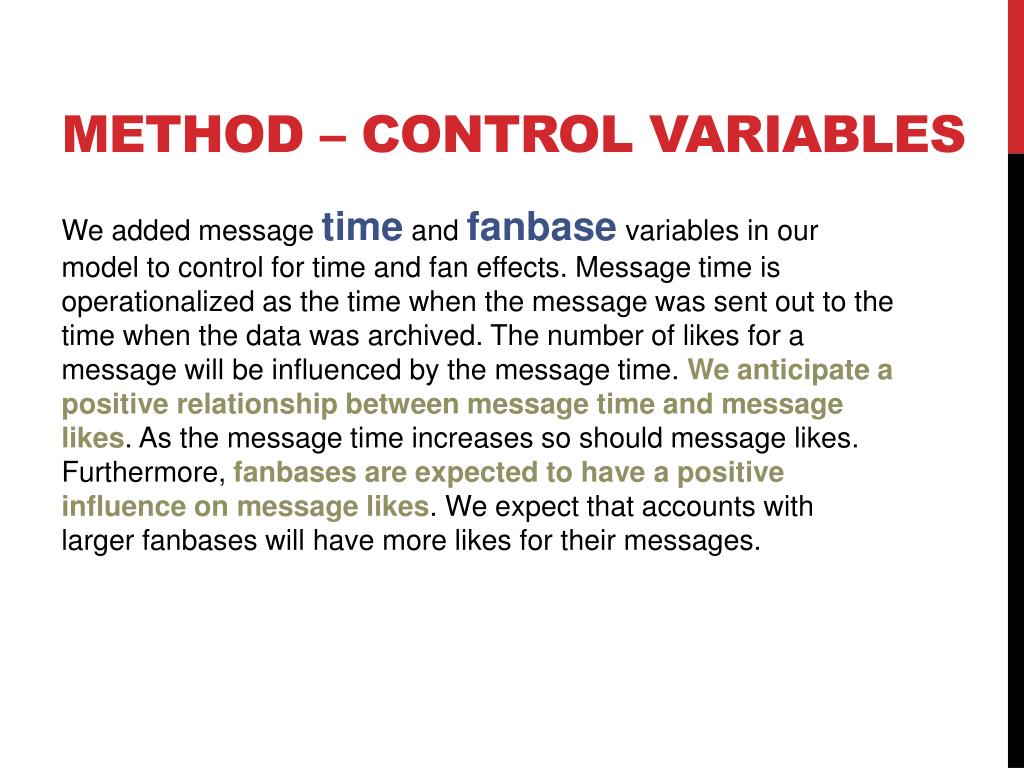 METHOD – CONTROL VARIABLES

We added message time and fanbase variables in our model to control for time and fan effects. Message time is operationalized as the time when the message was sent out to the time when the data was archived. The number of likes for a message will be influenced by the message time. We anticipate a positive relationship between message time and message likes. As the message time increases so should message likes. Furthermore, fanbases are expected to have a positive influence on message likes. We expect that accounts with larger fanbases will have more likes for their messages.